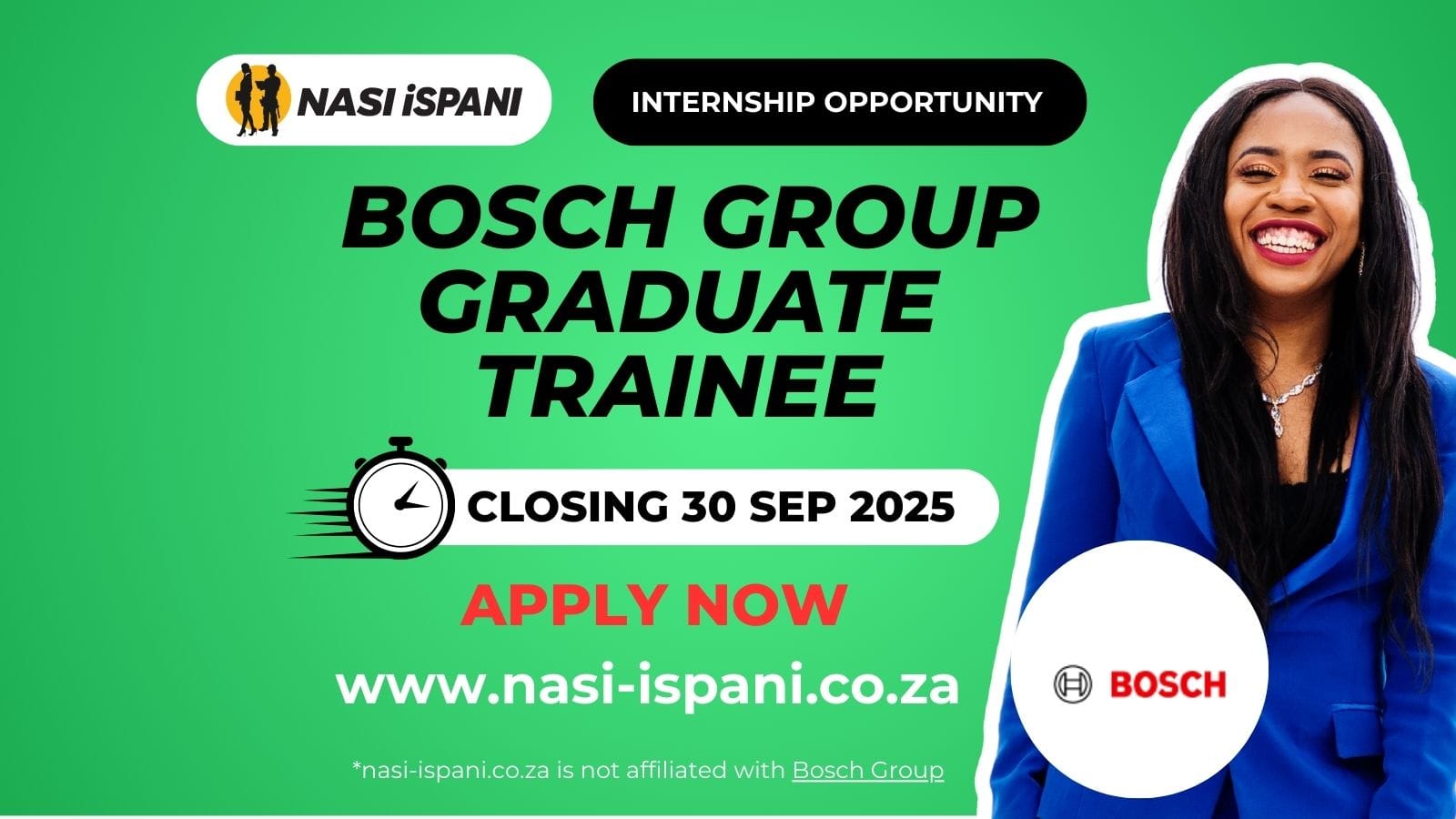 NASI iSPANI

INTERNSHIP OPPORTUNITY

BOSCH GROUP GRADUATE TRAINEE

CLOSING 30 SEP 2025

APPLY NOW

www.nasi-ispani.co.za

*nasi-ispani.co.za is not affiliated with Bosch Group

BOSCH